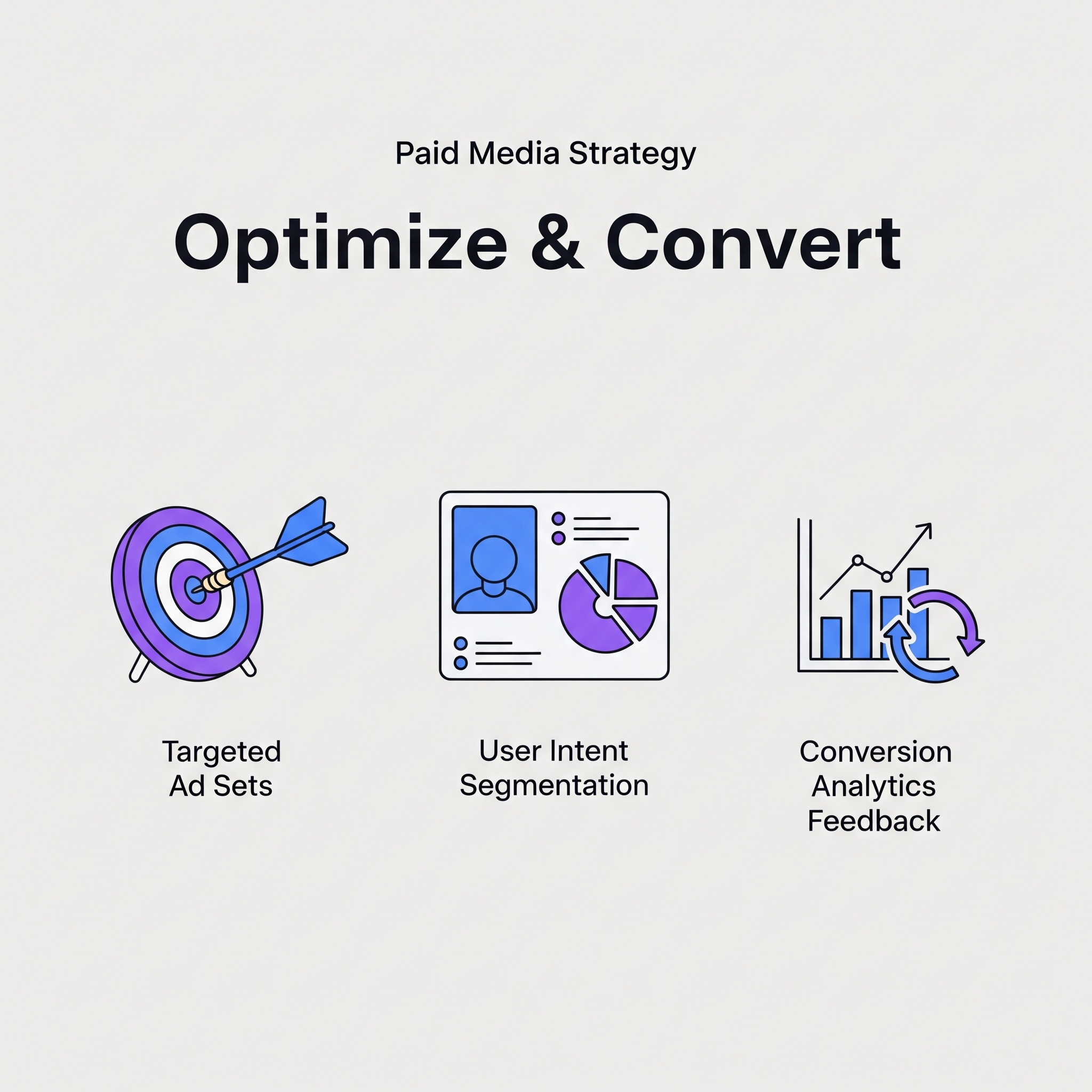 Paid Media Strategy

Optimize & Convert

Targeted Ad Sets

User Intent Segmentation

Conversion Analytics Feedback